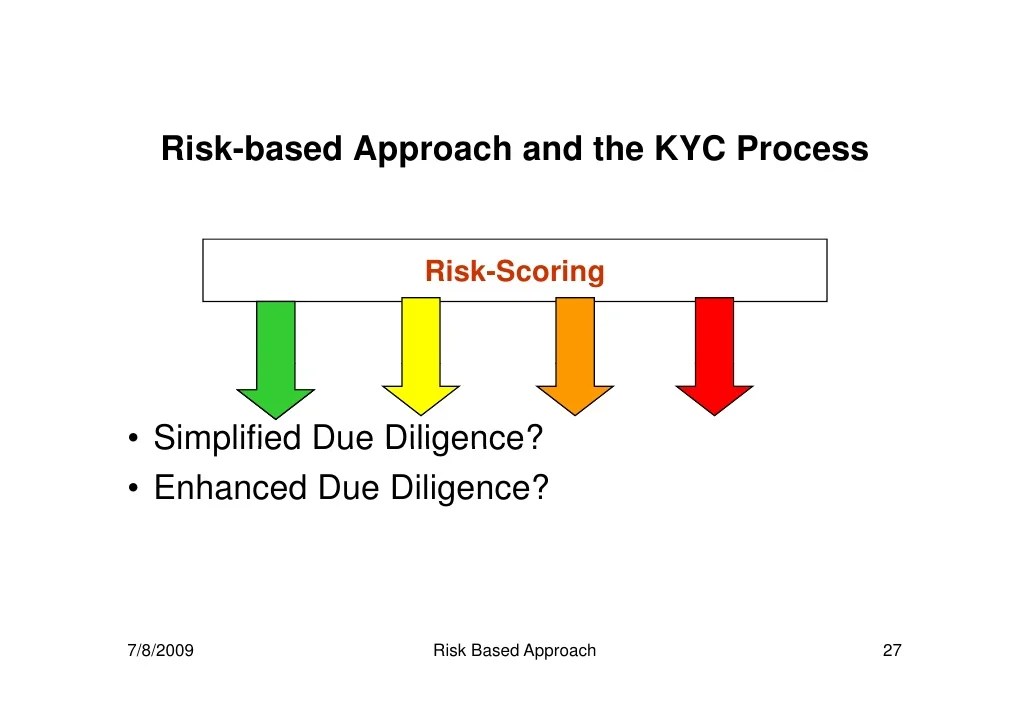 Risk-based Approach and the KYC Process

Risk-Scoring

• Simplified Due Diligence?
• Enhanced Due Diligence?

7/8/2009 Risk Based Approach 27